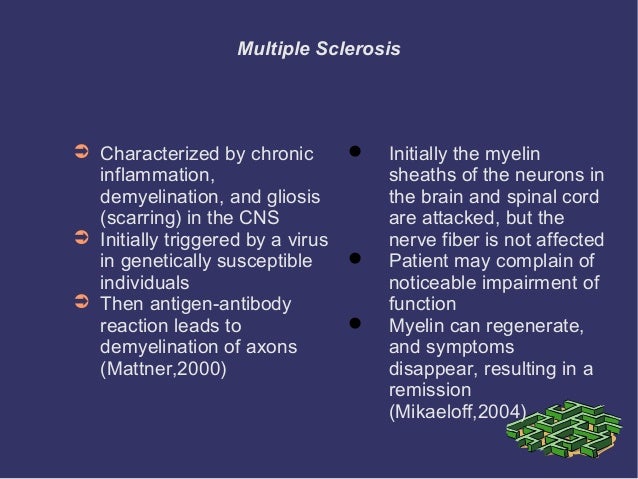 Multiple Sclerosis

➲ Characterized by chronic inflammation, demyelination, and gliosis (scarring) in the CNS
➲ Initially triggered by a virus in genetically susceptible individuals
➲ Then antigen-antibody reaction leads to demyelination of axons (Mattner,2000)

● Initially the myelin sheaths of the neurons in the brain and spinal cord are attacked, but the nerve fiber is not affected
● Patient may complain of noticeable impairment of function
● Myelin can regenerate, and symptoms disappear, resulting in a remission (Mikaeloff,2004)